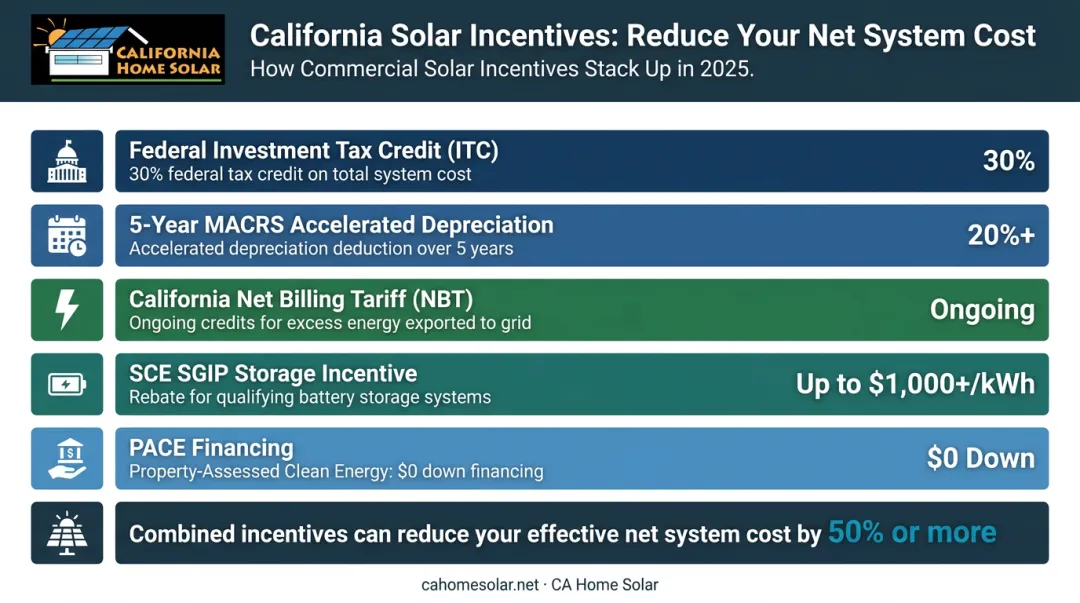 CALIFORNIA HOME SOLAR

California Solar Incentives: Reduce Your Net System Cost
How Commercial Solar Incentives Stack Up in 2025.

Federal Investment Tax Credit (ITC)
30% federal tax credit on total system cost
30%

5-Year MACRS Accelerated Depreciation
Accelerated depreciation deduction over 5 years
20%+

California Net Billing Tariff (NBT)
Ongoing credits for excess energy exported to grid
Ongoing

SCE SGIP Storage Incentive
Rebate for qualifying battery storage systems
Up to $1,000+/kWh

PACE Financing
Property-Assessed Clean Energy: $0 down financing
$0 Down

Combined incentives can reduce your effective net system cost by 50% or more

cahomesolar.net · CA Home Solar